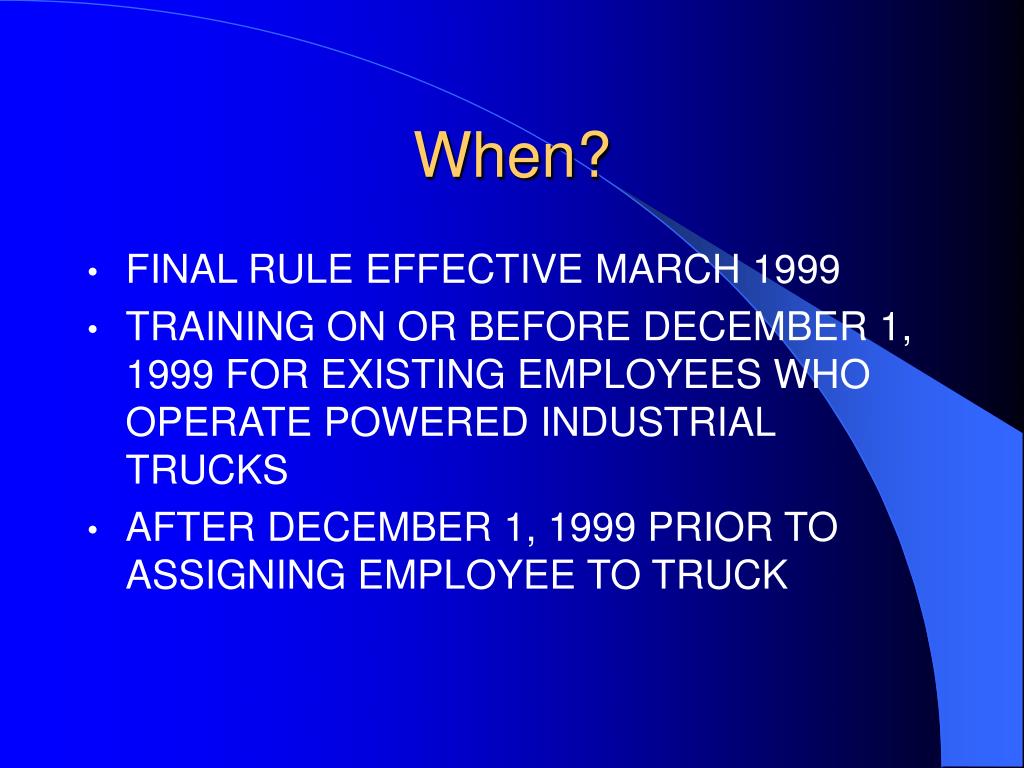 When?

• FINAL RULE EFFECTIVE MARCH 1999
• TRAINING ON OR BEFORE DECEMBER 1, 1999 FOR EXISTING EMPLOYEES WHO OPERATE POWERED INDUSTRIAL TRUCKS
• AFTER DECEMBER 1, 1999 PRIOR TO ASSIGNING EMPLOYEE TO TRUCK